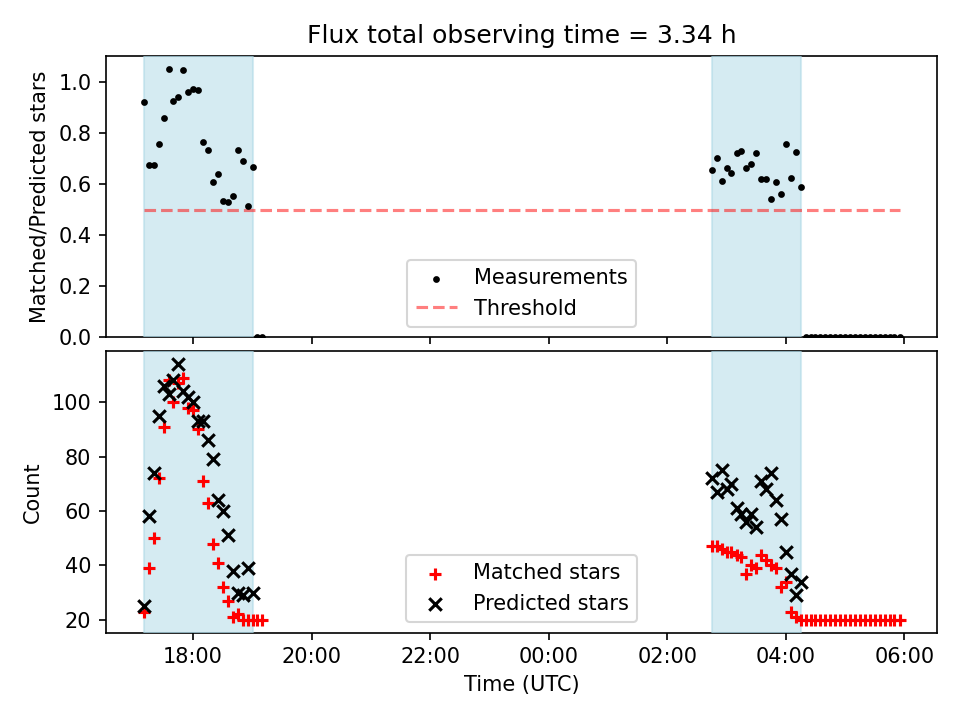 Flux total observing time = 3.34 h

Matched/Predicted stars

1.0
0.8
0.6
0.4
0.2
0.0

Measurements
Threshold

Count

100
80
60
40
20

Matched stars
Predicted stars

18:00
20:00
22:00
00:00
02:00
04:00
06:00

Time (UTC)